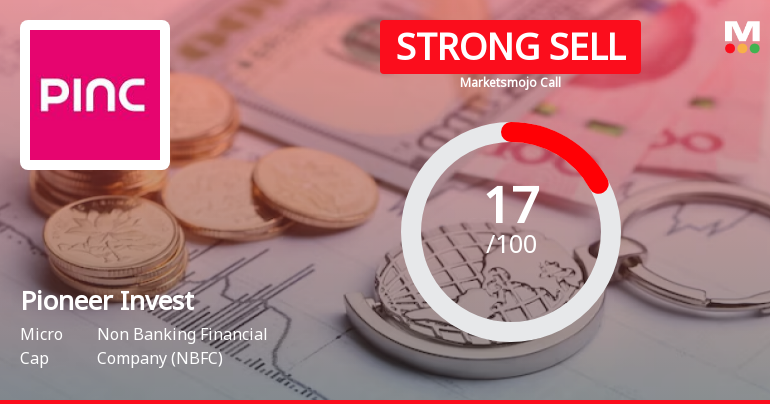 PINC

STRONG SELL

Marketsmojo Call

M

17
/100

Pioneer Invest

Micro Cap

Non Banking Financial Company (NBFC)